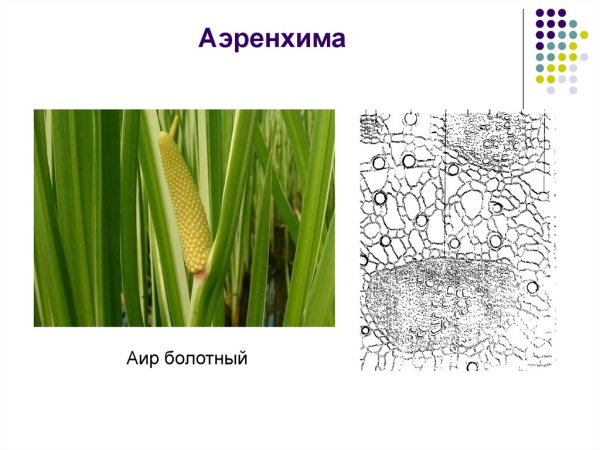 Аэренхима

Аир болотный